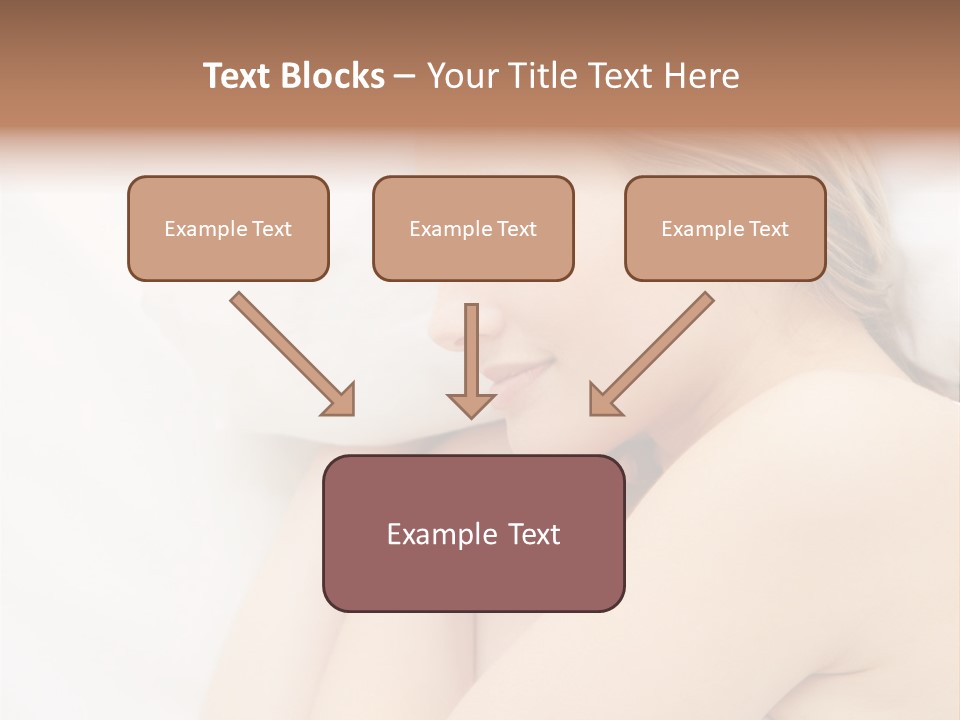 Text Blocks – Your Title Text Here

Example Text

Example Text

Example Text

Example Text